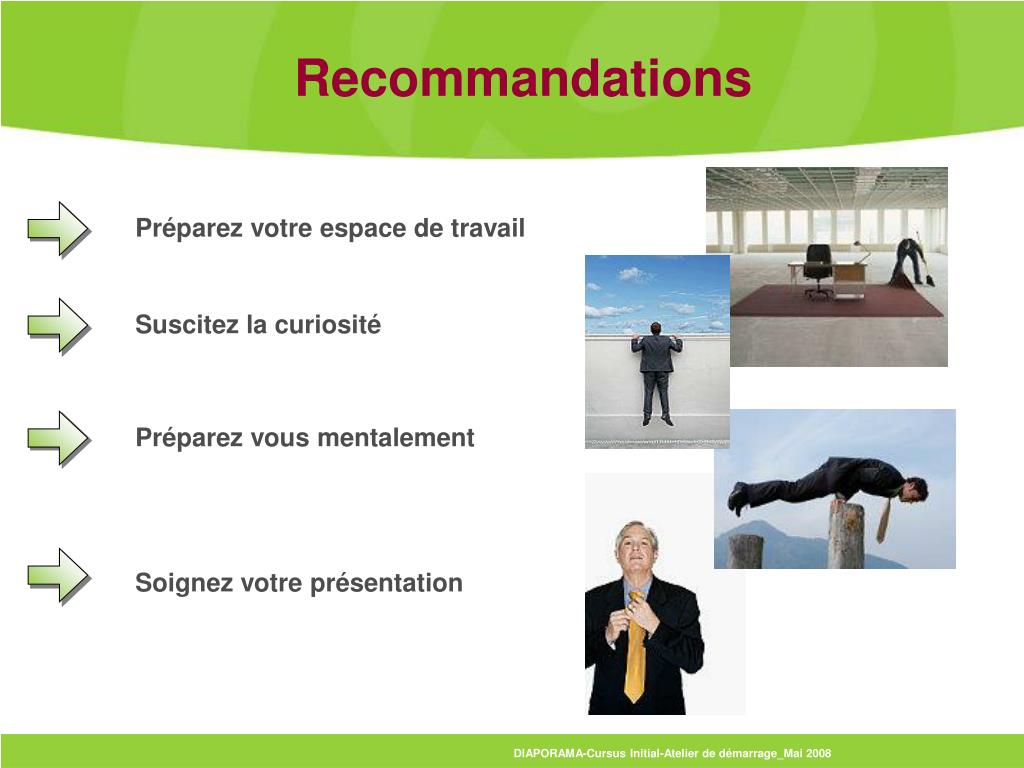 Recommandations

Préparez votre espace de travail

Suscitez la curiosité

Préparez vous mentalement

Soignez votre présentation

DIAPORAMA-Cursus Initial-Atelier de démarrage_Mai 2008